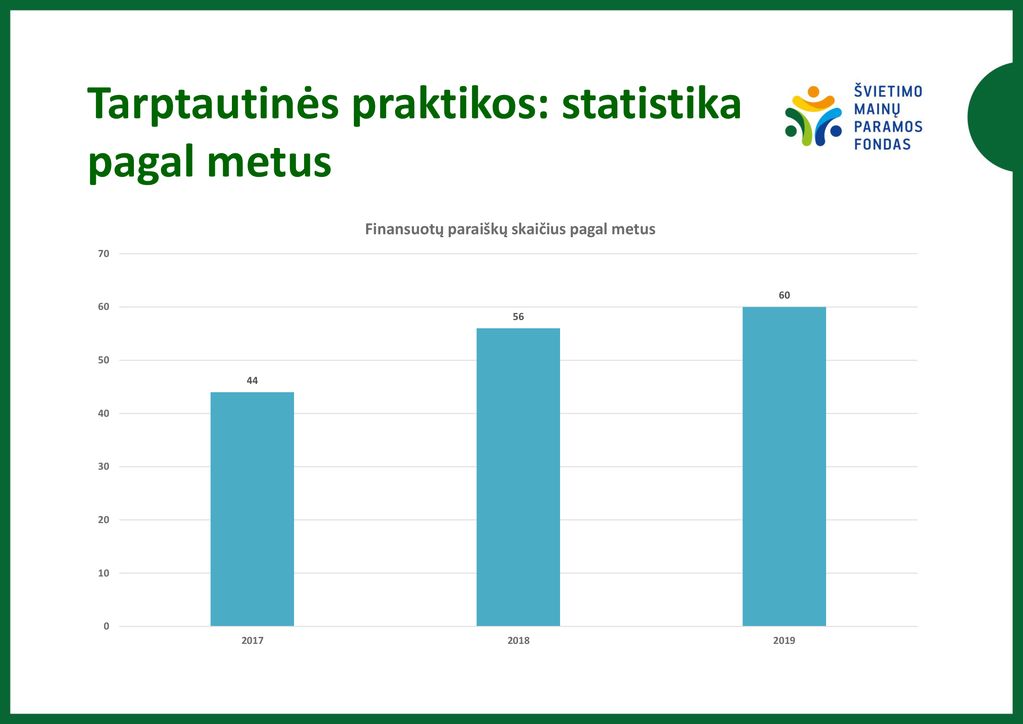 Tarptautinės praktikos: statistika pagal metus

ŠVIETIMO MAINŲ PARAMOS FONDAS

Finansuotų paraiškų skaičius pagal metus

70
60
50
40
30
20
10
0

44
56
60

2017
2018
2019